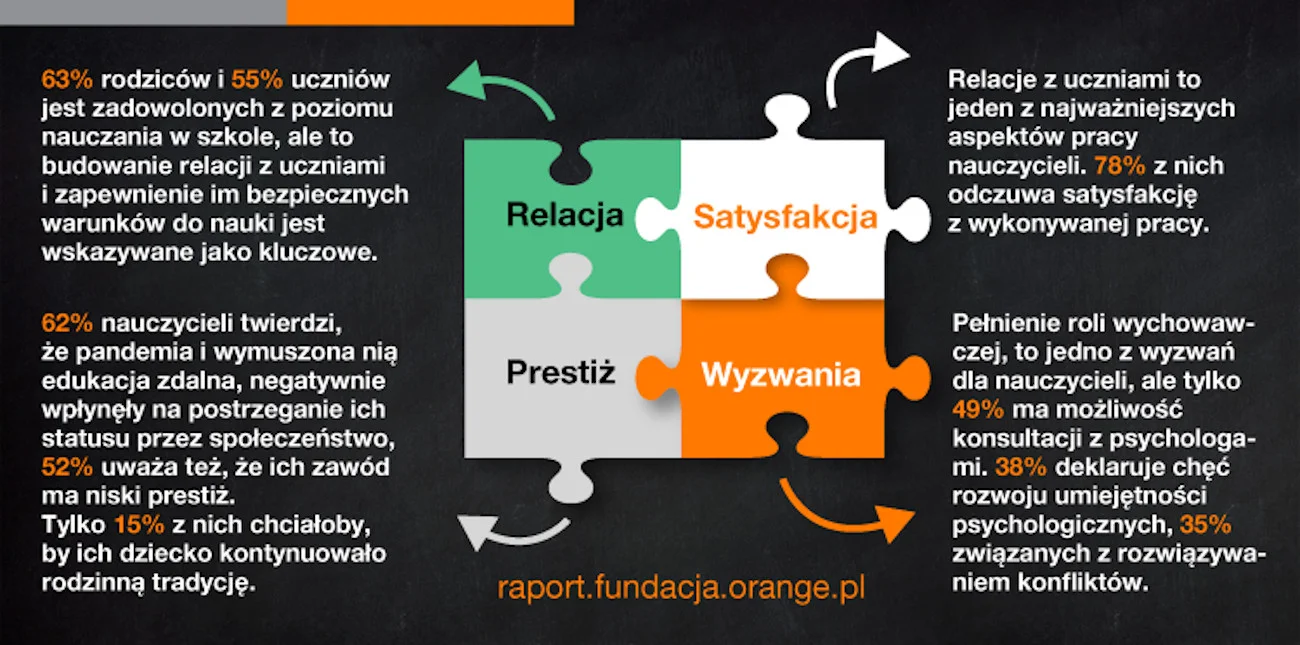 63% rodziców i 55% uczniów jest zadowolonych z poziomu nauczania w szkole, ale to budowanie relacji z uczniami i zapewnienie im bezpiecznych warunków do nauki jest wskazywane jako kluczowe.

62% nauczycieli twierdzi, że pandemia i wymuszona nią edukacja zdalna, negatywnie wpłynęły na postrzeganie ich statusu przez społeczeństwo, 52% uważa też, że ich zawód ma niski prestiż.
Tylko 15% z nich chciałoby, by ich dziecko kontynuowało rodzinną tradycję.

Relacja

Satysfakcja

Prestiż

Wyzwania

raport.fundacja.orange.pl

Relacje z uczniami to jeden z najważniejszych aspektów pracy nauczycieli. 78% z nich odczuwa satysfakcję z wykonywanej pracy.

Pełnienie roli wychowawczej, to jedno z wyzwań dla nauczycieli, ale tylko 49% ma możliwość konsultacji z psychologami. 38% deklaruje chęć rozwoju umiejętności psychologicznych, 35% związanych z rozwiązywaniem konfliktów.